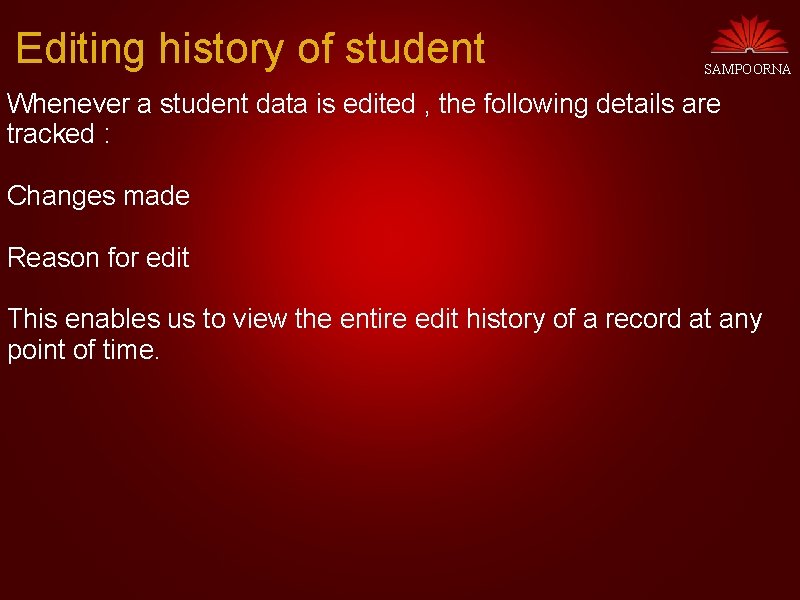 Editing history of student

SAMPOORNA

Whenever a student data is edited , the following details are tracked :

Changes made

Reason for edit

This enables us to view the entire edit history of a record at any point of time.